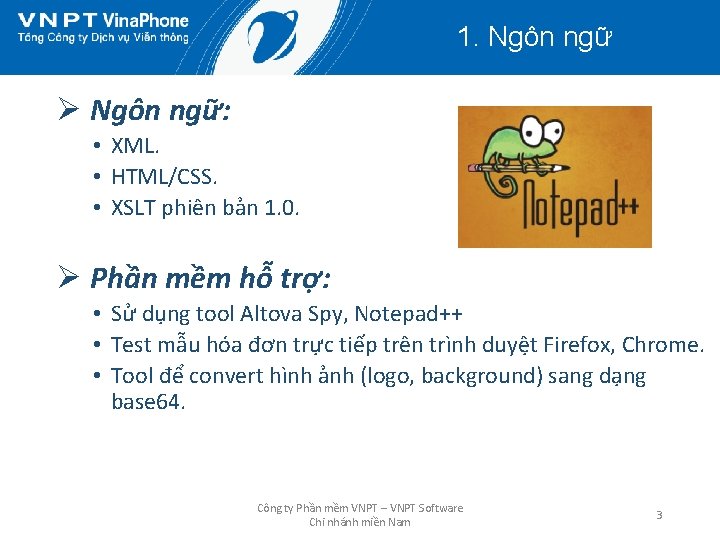 VNPT VinaPhone
Tổng Công ty Dịch vụ Viễn thông

1. Ngôn ngữ

➢ Ngôn ngữ:
• XML.
• HTML/CSS.
• XSLT phiên bản 1.0.

Notepad++

➢ Phần mềm hỗ trợ:
• Sử dụng tool Altova Spy, Notepad++
• Test mẫu hóa đơn trực tiếp trên trình duyệt Firefox, Chrome.
• Tool để convert hình ảnh (logo, background) sang dạng base64.

Công ty Phần mềm VNPT – VNPT Software
Chi nhánh miền Nam

3